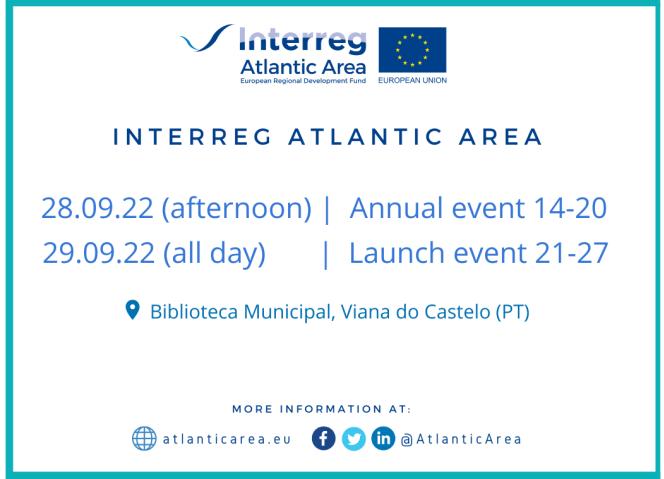 Interreg
Atlantic Area
European Regional Development Fund

EUROPEAN UNION

INTERREG ATLANTIC AREA

28.09.22 (afternoon) | Annual event 14-20
29.09.22 (all day) | Launch event 21-27

Biblioteca Municipal, Viana do Castelo (PT)

MORE INFORMATION AT:

atlanticarea.eu @AtlanticArea